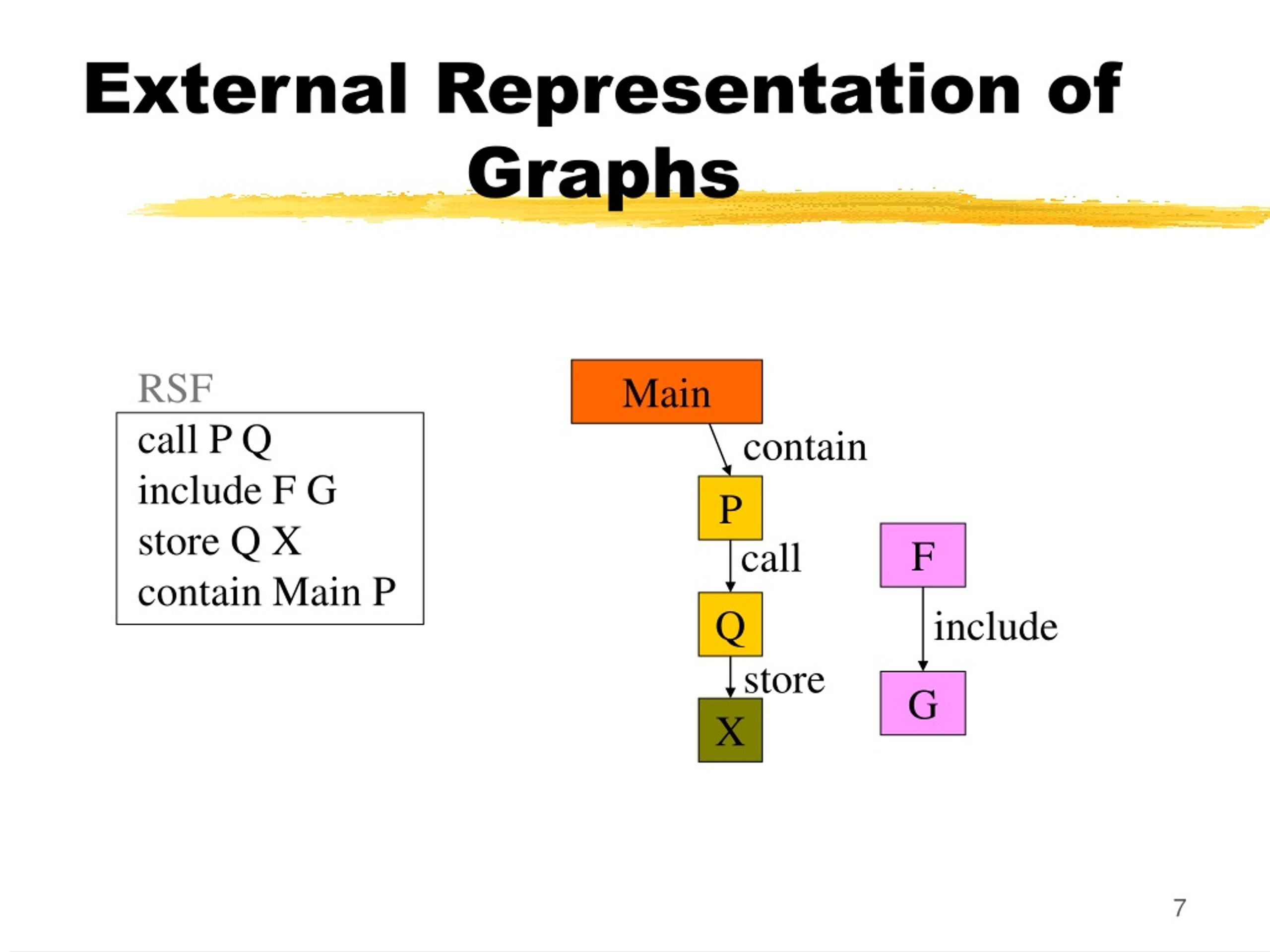 External Representation of Graphs

RSF

call P Q
include F G
store Q X
contain Main P

Main
contain
P
call
Q
store
X
F
include
G

7